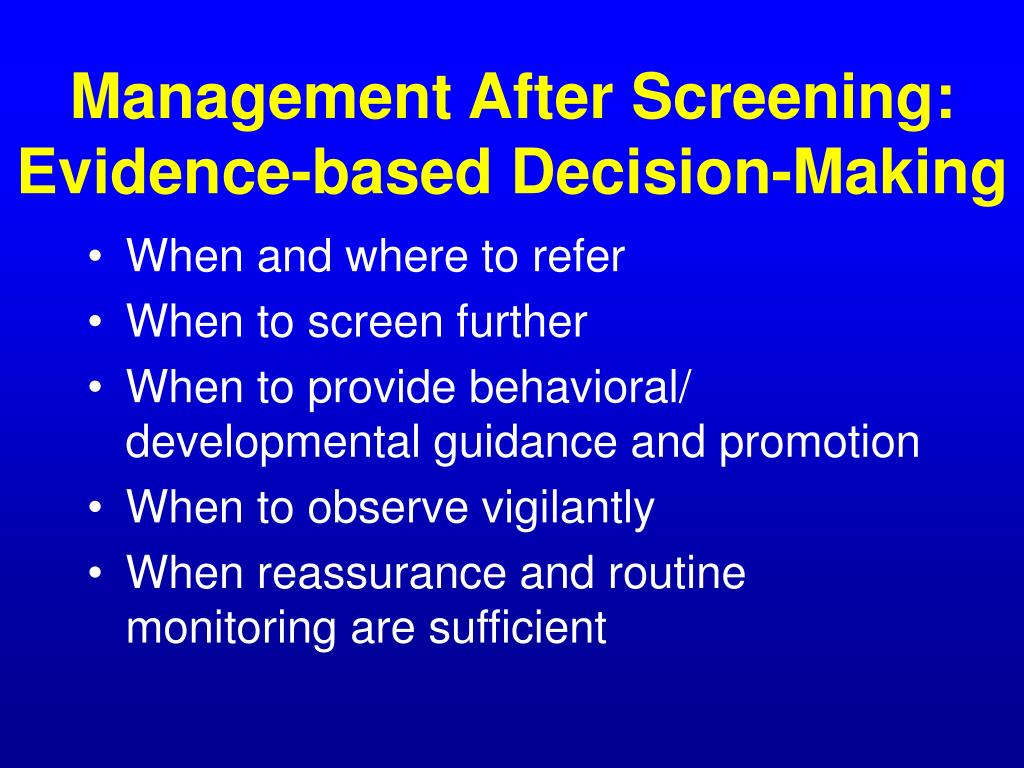 Management After Screening: Evidence-based Decision-Making

• When and where to refer
• When to screen further
• When to provide behavioral/ developmental guidance and promotion
• When to observe vigilantly
• When reassurance and routine monitoring are sufficient